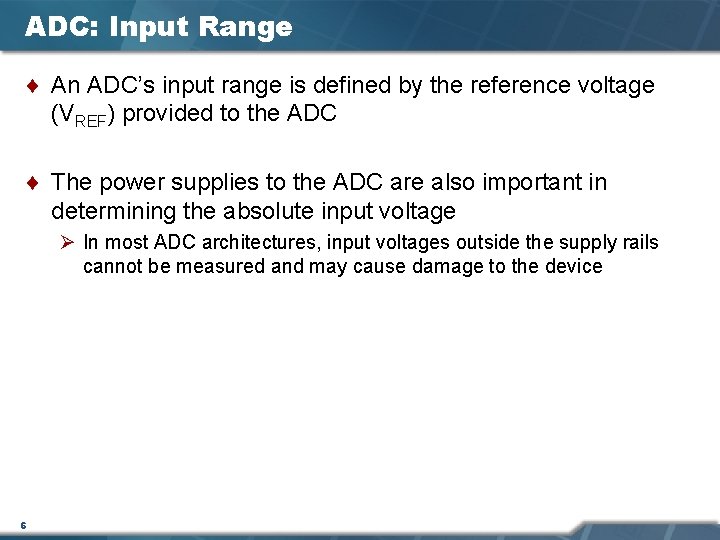 ADC: Input Range

♦ An ADC's input range is defined by the reference voltage ($V_{REF}$) provided to the ADC

♦ The power supplies to the ADC are also important in determining the absolute input voltage

➢ In most ADC architectures, input voltages outside the supply rails cannot be measured and may cause damage to the device

6